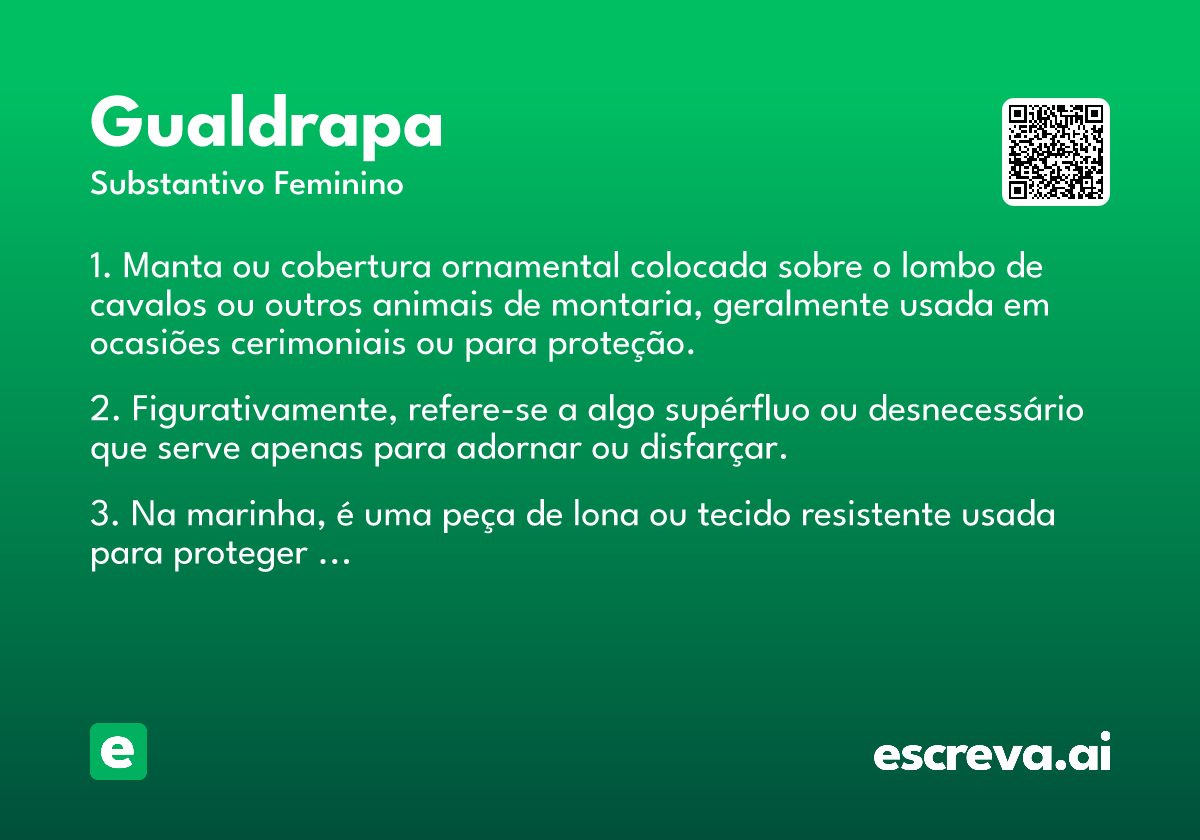 Gualdrapa
Substantivo Feminino

1. Manta ou cobertura ornamental colocada sobre o lombo de cavalos ou outros animais de montaria, geralmente usada em ocasiões cerimoniais ou para proteção.

2. Figurativamente, refere-se a algo supérfluo ou desnecessário que serve apenas para adornar ou disfarçar.

3. Na marinha, é uma peça de lona ou tecido resistente usada para proteger ...

e

escreva.ai